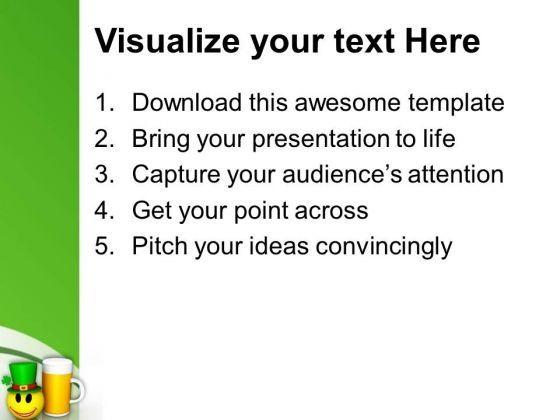 Visualize your text Here

1. Download this awesome template
2. Bring your presentation to life
3. Capture your audience's attention
4. Get your point across
5. Pitch your ideas convincingly